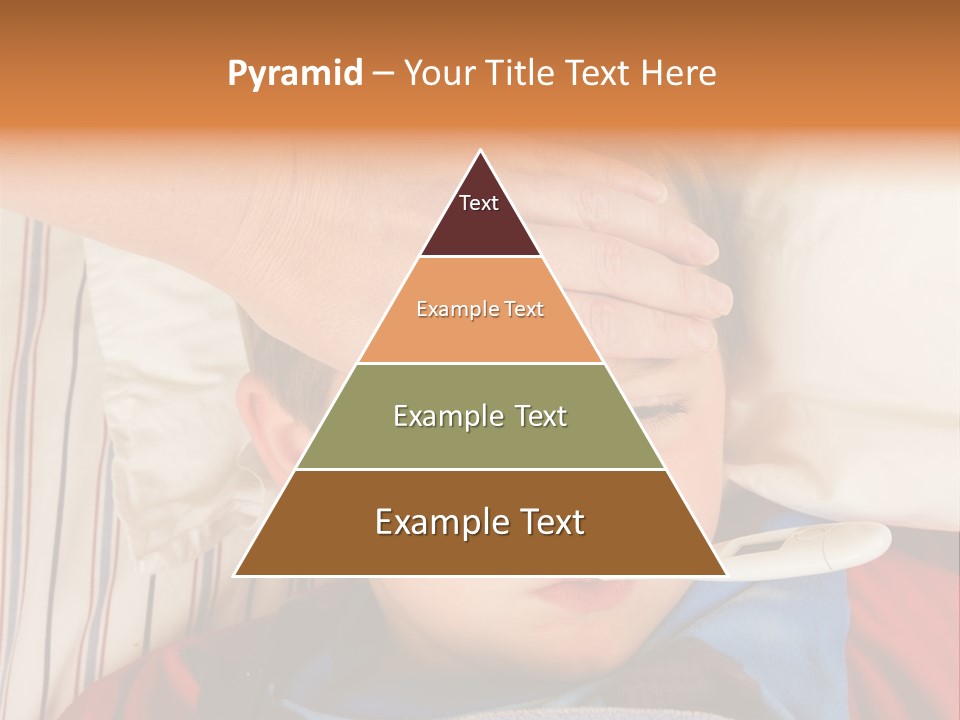 Pyramid – Your Title Text Here

Text

Example Text

Example Text

Example Text